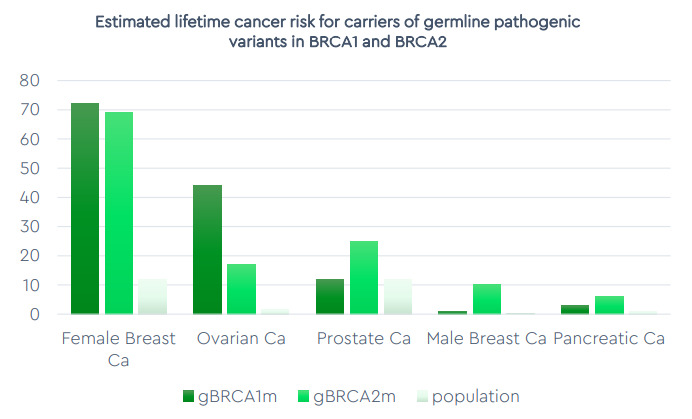 Estimated lifetime cancer risk for carriers of germline pathogenic variants in BRCA1 and BRCA2

80
70
60
50
40
30
20
10
0

Female Breast Ca
Ovarian Ca
Prostate Ca
Male Breast Ca
Pancreatic Ca

gBRCA1m
gBRCA2m
population